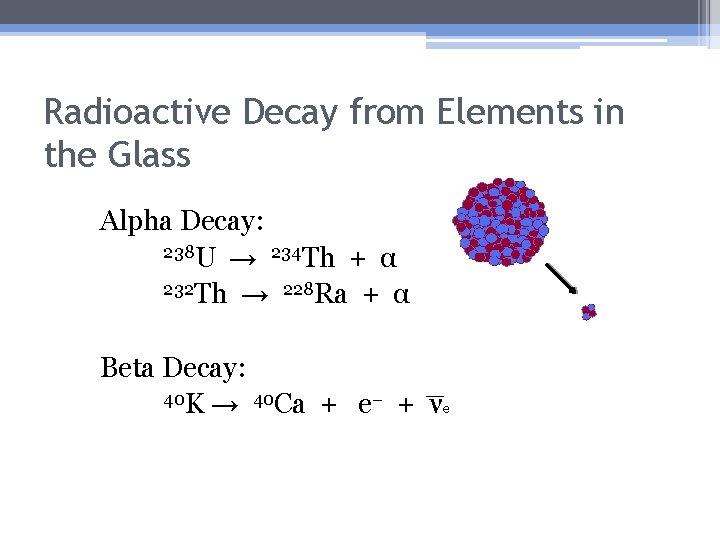 Radioactive Decay from Elements in the Glass

Alpha Decay:

$^{238}U \rightarrow {}^{234}Th + \alpha$

$^{232}Th \rightarrow {}^{228}Ra + \alpha$

Beta Decay:

$^{40}K \rightarrow {}^{40}Ca + e^- + \overline{\nu}_e$